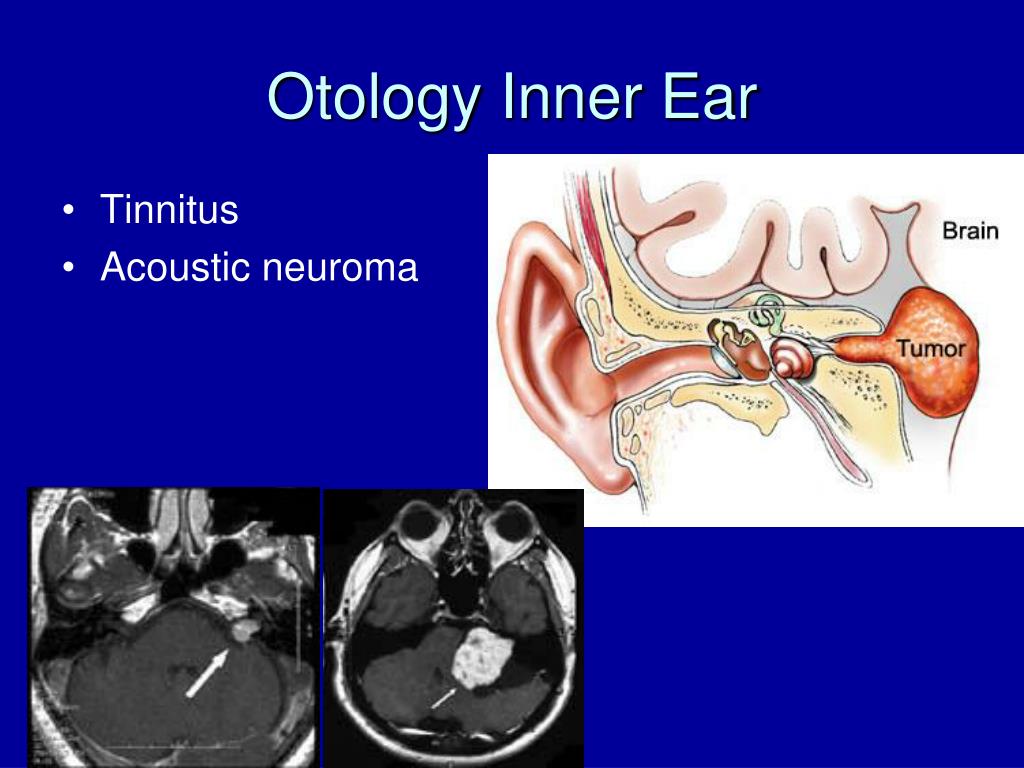 Otology Inner Ear

• Tinnitus
• Acoustic neuroma

Brain
Tumor